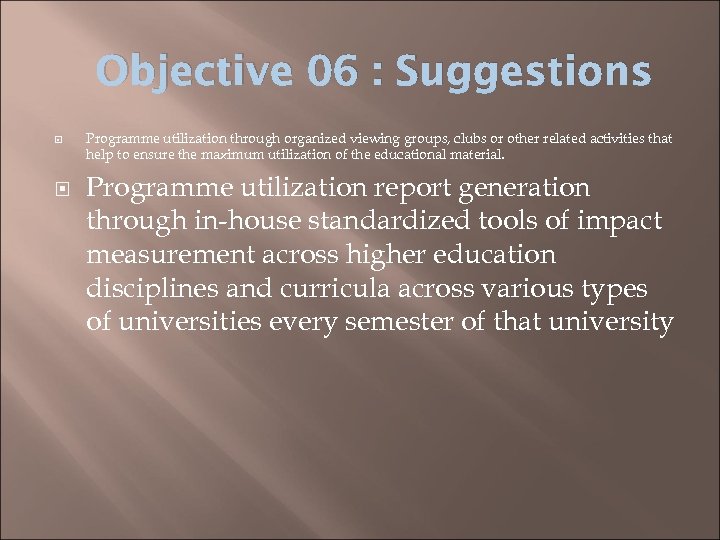 Objective 06 : Suggestions

Programme utilization through organized viewing groups, clubs or other related activities that help to ensure the maximum utilization of the educational material.

Programme utilization report generation through in-house standardized tools of impact measurement across higher education disciplines and curricula across various types of universities every semester of that university